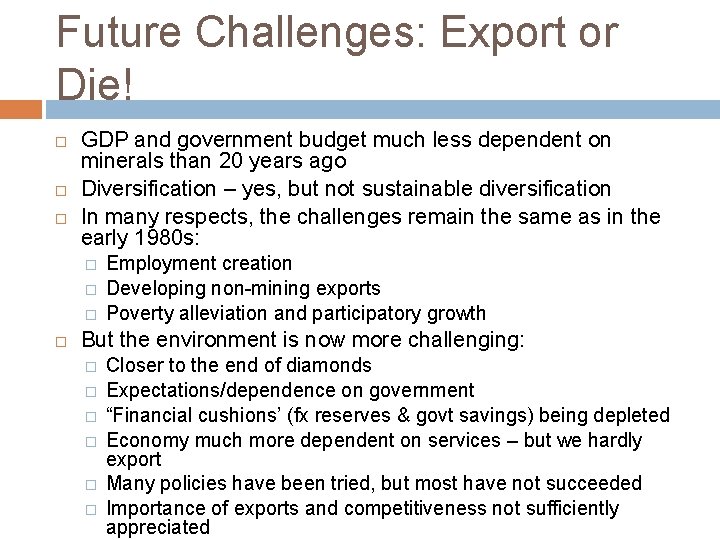 Future Challenges: Export or Die!

GDP and government budget much less dependent on minerals than 20 years ago

Diversification – yes, but not sustainable diversification

In many respects, the challenges remain the same as in the early 1980s:

Employment creation

Developing non-mining exports

Poverty alleviation and participatory growth

But the environment is now more challenging:

Closer to the end of diamonds

Expectations/dependence on government

“Financial cushions’ (fx reserves & govt savings) being depleted

Economy much more dependent on services – but we hardly export

Many policies have been tried, but most have not succeeded

Importance of exports and competitiveness not sufficiently appreciated